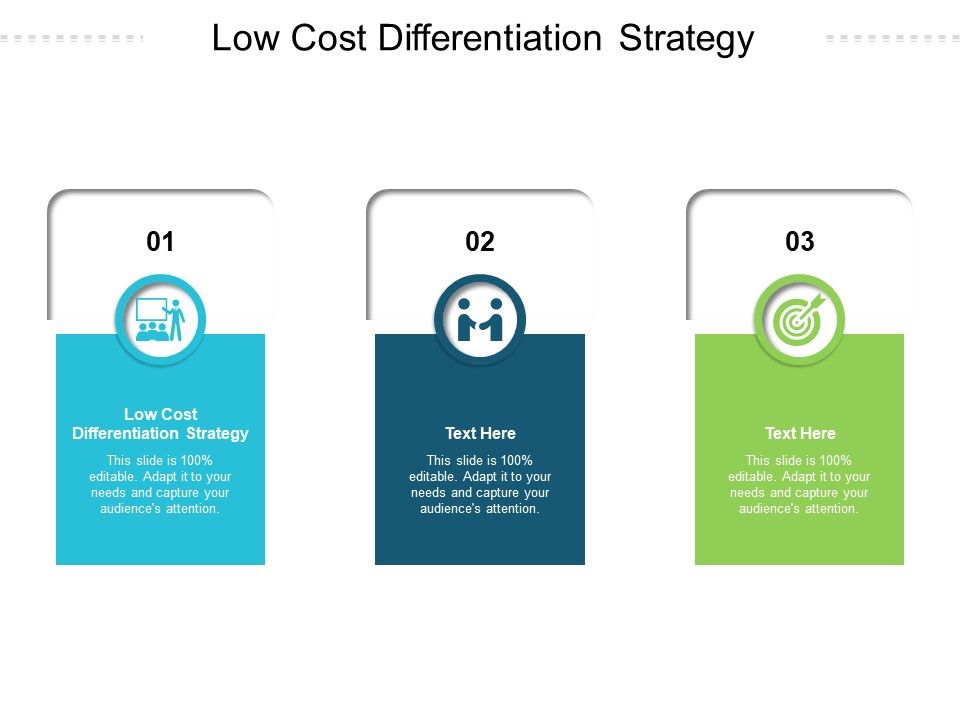 Low Cost Differentiation Strategy

01

Low Cost Differentiation Strategy

This slide is 100% editable. Adapt it to your needs and capture your audience's attention.

02

Text Here

This slide is 100% editable. Adapt it to your needs and capture your audience's attention.

03

Text Here

This slide is 100% editable. Adapt it to your needs and capture your audience's attention.